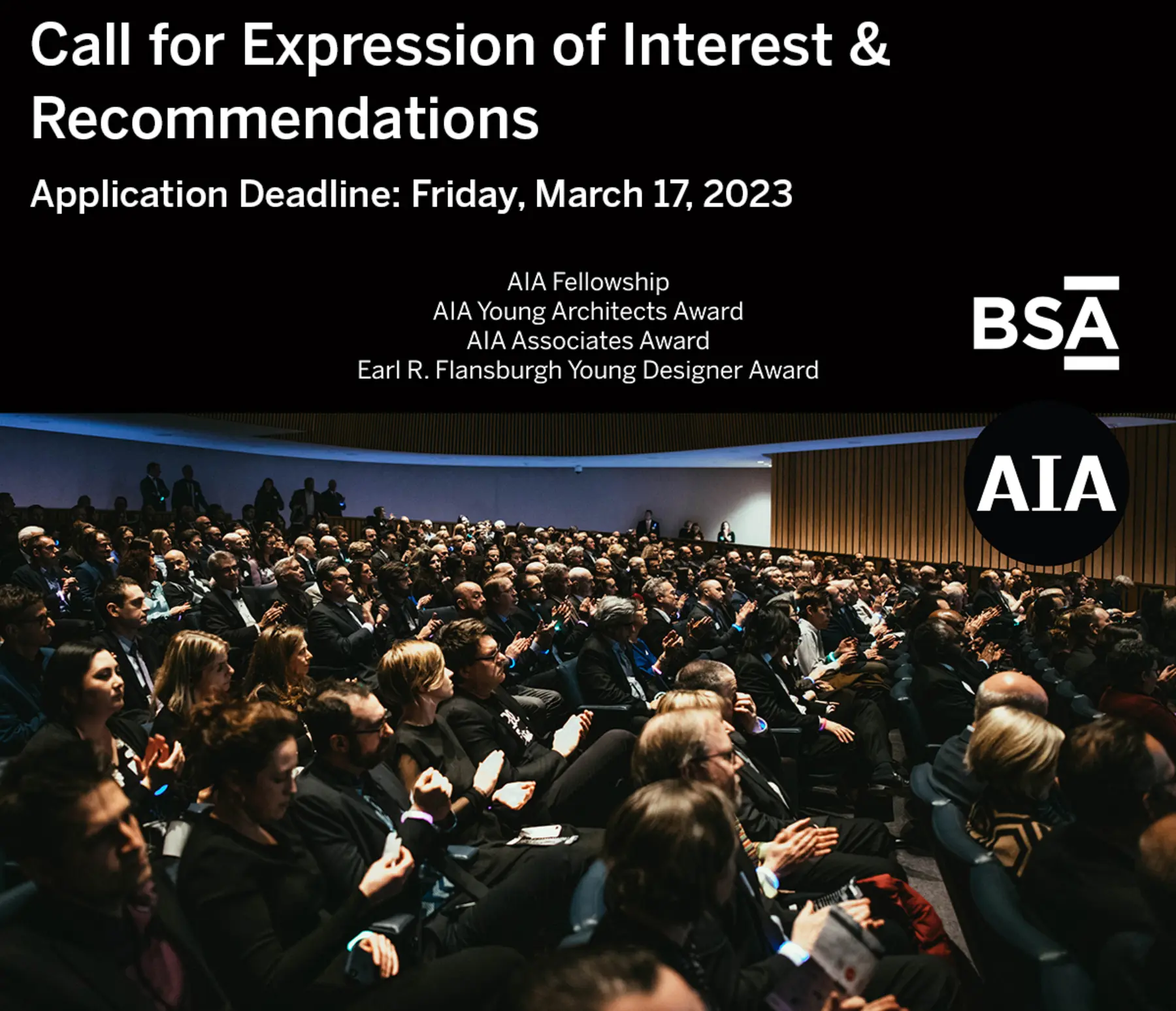 Call for Expression of Interest & Recommendations

Application Deadline: Friday, March 17, 2023

AIA Fellowship
AIA Young Architects Award
AIA Associates Award
Earl R. Flansburgh Young Designer Award

BSA

AIA